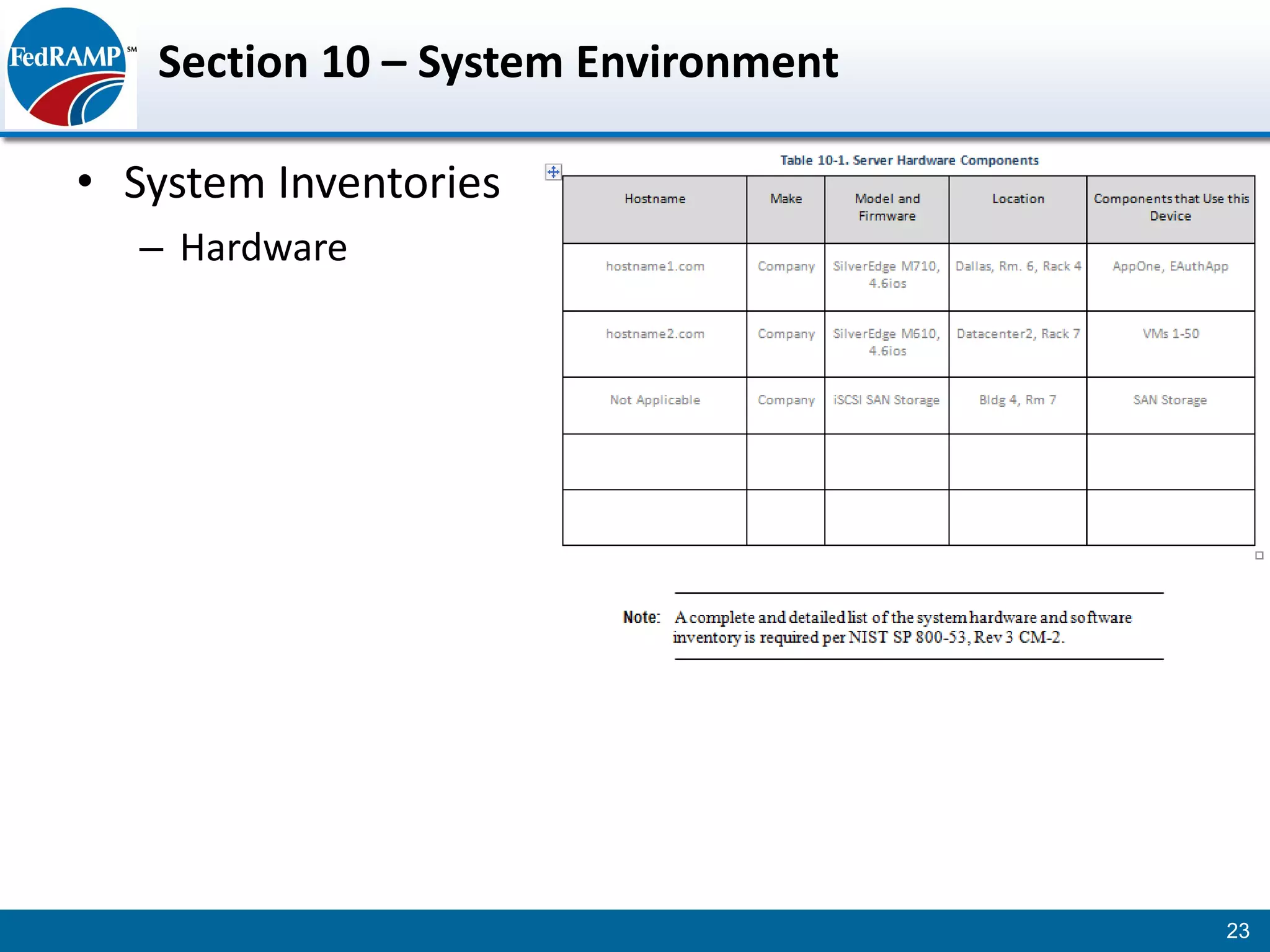 FedRAMP SM

Section 10 – System Environment

• System Inventories
– Hardware

Table 10-1. Server Hardware Components

| Hostname | Make | Model and Firmware | Location | Components that Use this Device |
|---|---|---|---|---|
| hostname1.com | Company | SilverEdge M710, 4.6ios | Dallas, Rm. 6, Rack 4 | AppOne, EAuthApp |
| hostname2.com | Company | SilverEdge M610, 4.6ios | Datacenter2, Rack 7 | VMs 1-50 |
| Not Applicable | Company | iSCSI SAN Storage | Bldg 4, Rm 7 | SAN Storage |
| | | | | |
| | | | | |

Note: A complete and detailed list of the system hardware and software inventory is required per NIST SP 800-53, Rev 3 CM-2.

23